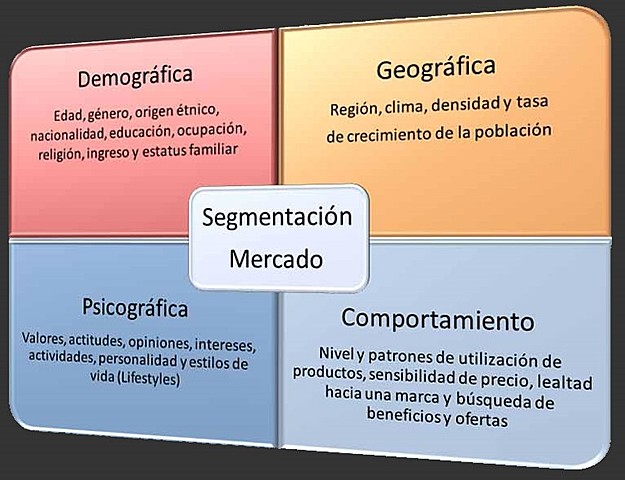 Demográfica

Edad, género, origen étnico, nacionalidad, educación, ocupación, religión, ingreso y estatus familiar

Geográfica

Región, clima, densidad y tasa de crecimiento de la población

Segmentación Mercado

Psicográfica

Valores, actitudes, opiniones, intereses, actividades, personalidad y estilos de vida (Lifestyles)

Comportamiento

Nivel y patrones de utilización de productos, sensibilidad de precio, lealtad hacia una marca y búsqueda de beneficios y ofertas